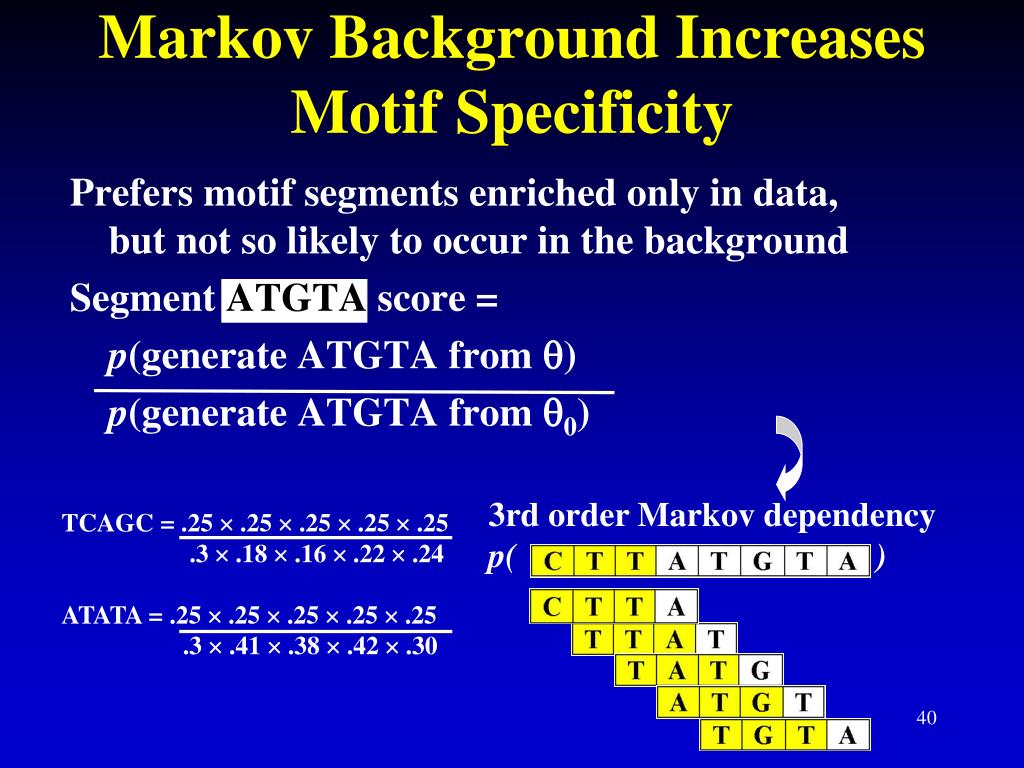 Markov Background Increases Motif Specificity

Prefers motif segments enriched only in data, but not so likely to occur in the background

Segment ATGTA score =

$\frac{p(\text{generate ATGTA from } \theta)}{p(\text{generate ATGTA from } \theta_0)}$

TCAGC = $\frac{.25 \times .25 \times .25 \times .25 \times .25}{.3 \times .18 \times .16 \times .22 \times .24}$

ATATA = $\frac{.25 \times .25 \times .25 \times .25 \times .25}{.3 \times .41 \times .38 \times .42 \times .30}$

3rd order Markov dependency

p( C T T A T G T A )

C T T A
T T A T
T A T G
A T G T
T G T A

40